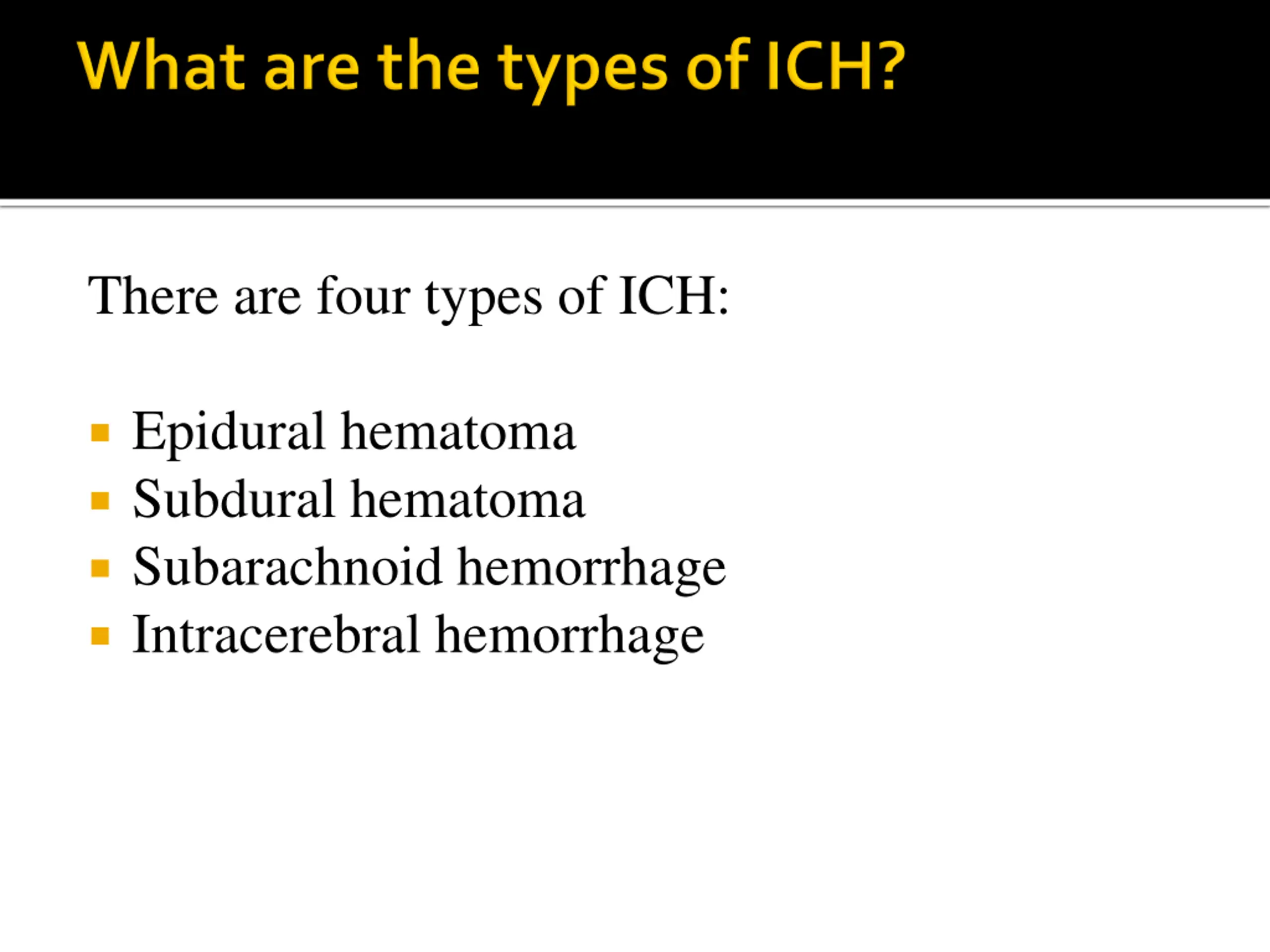 What are the types of ICH?

There are four types of ICH:

- Epidural hematoma
- Subdural hematoma
- Subarachnoid hemorrhage
- Intracerebral hemorrhage